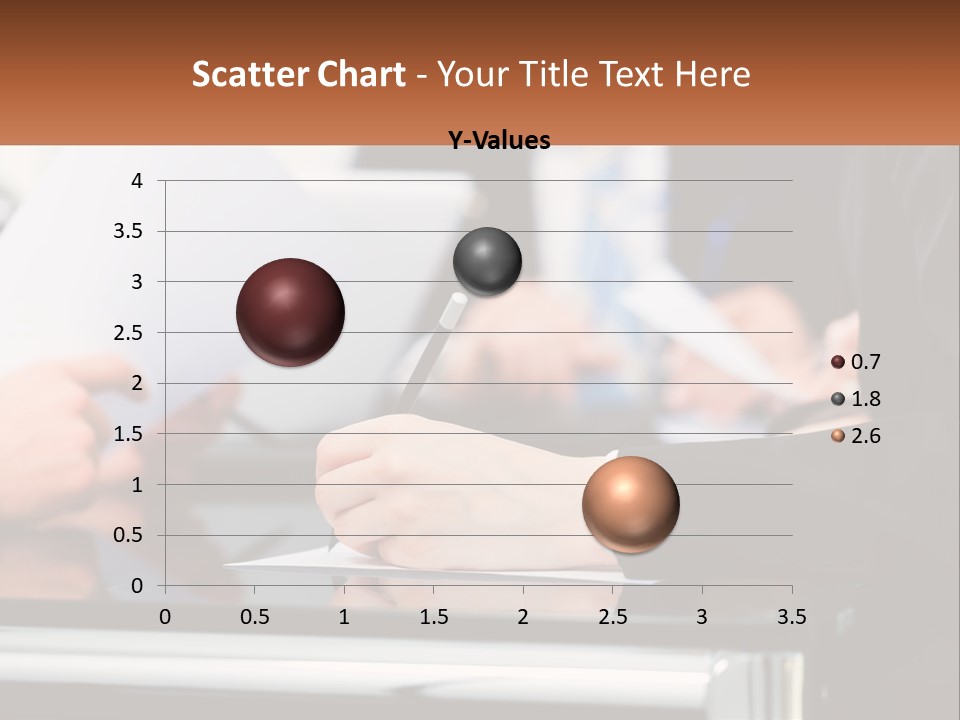 Scatter Chart - Your Title Text Here

Y-Values

4
3.5
3
2.5
2
1.5
1
0.5
0

0 0.5 1 1.5 2 2.5 3 3.5

0.7
1.8
2.6